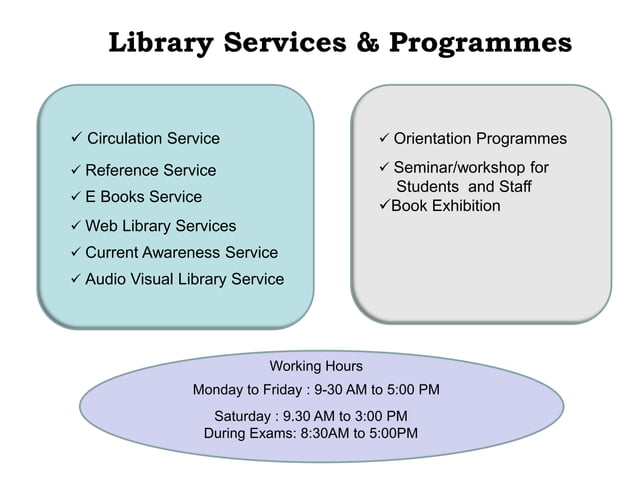 Library Services & Programmes

✓ Circulation Service
✓ Reference Service
✓ E Books Service
✓ Web Library Services
✓ Current Awareness Service
✓ Audio Visual Library Service

✓ Orientation Programmes
✓ Seminar/workshop for Students and Staff
✓Book Exhibition

Working Hours
Monday to Friday : 9-30 AM to 5:00 PM
Saturday : 9.30 AM to 3:00 PM
During Exams: 8:30AM to 5:00PM